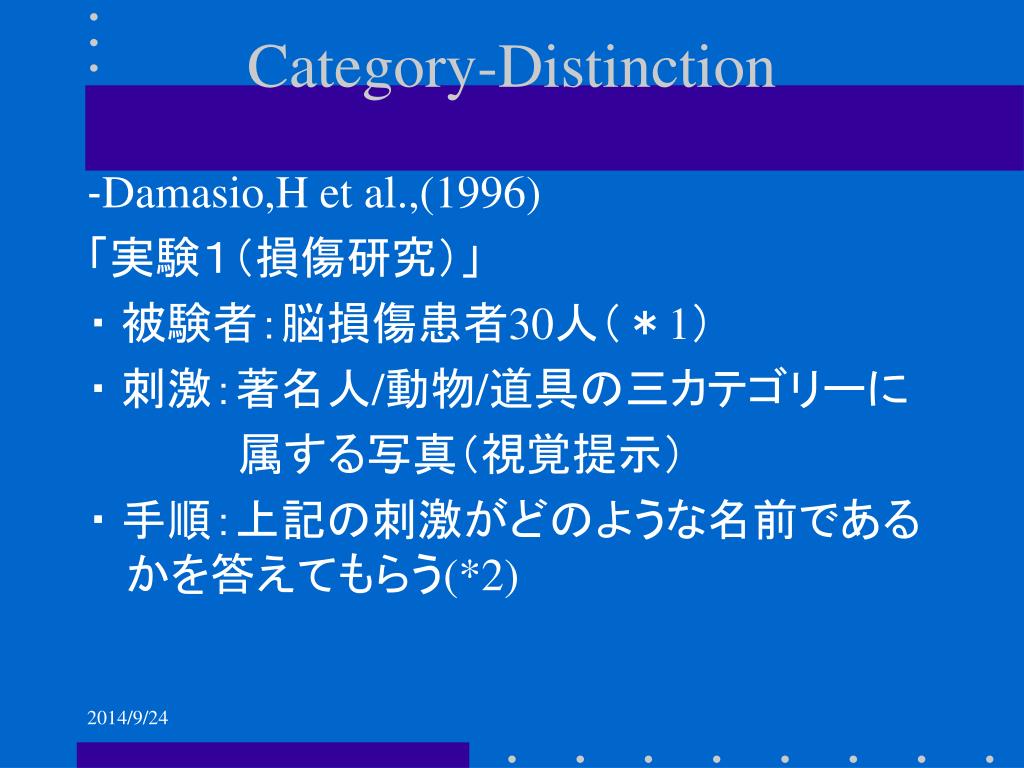 Category-Distinction

-Damasio,H et al.,(1996)

「実験1（損傷研究）」

・被験者：脳損傷患者30人（＊1）

・刺激：著名人/動物/道具の三カテゴリーに属する写真（視覚提示）

・手順：上記の刺激がどのような名前であるかを答えてもらう(*2)

2014/9/24